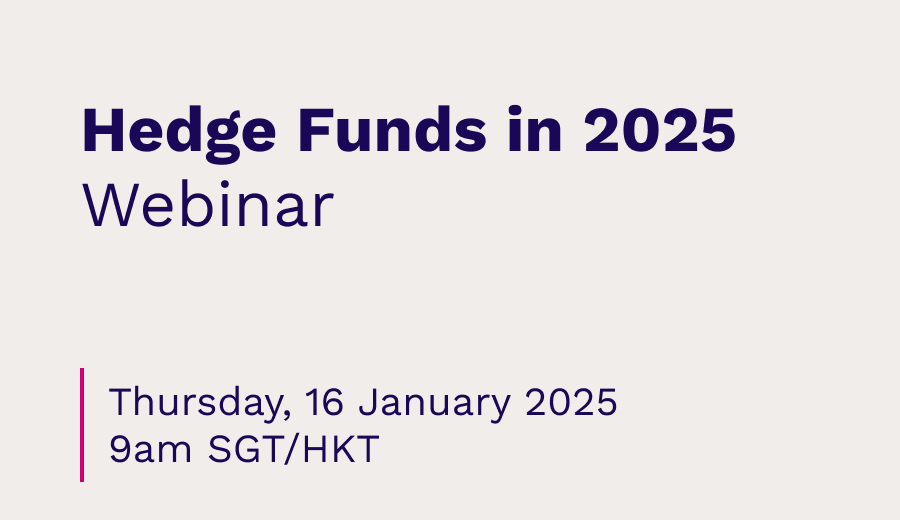 Hedge Funds in 2025
Webinar

Thursday, 16 January 2025
9am SGT/HKT